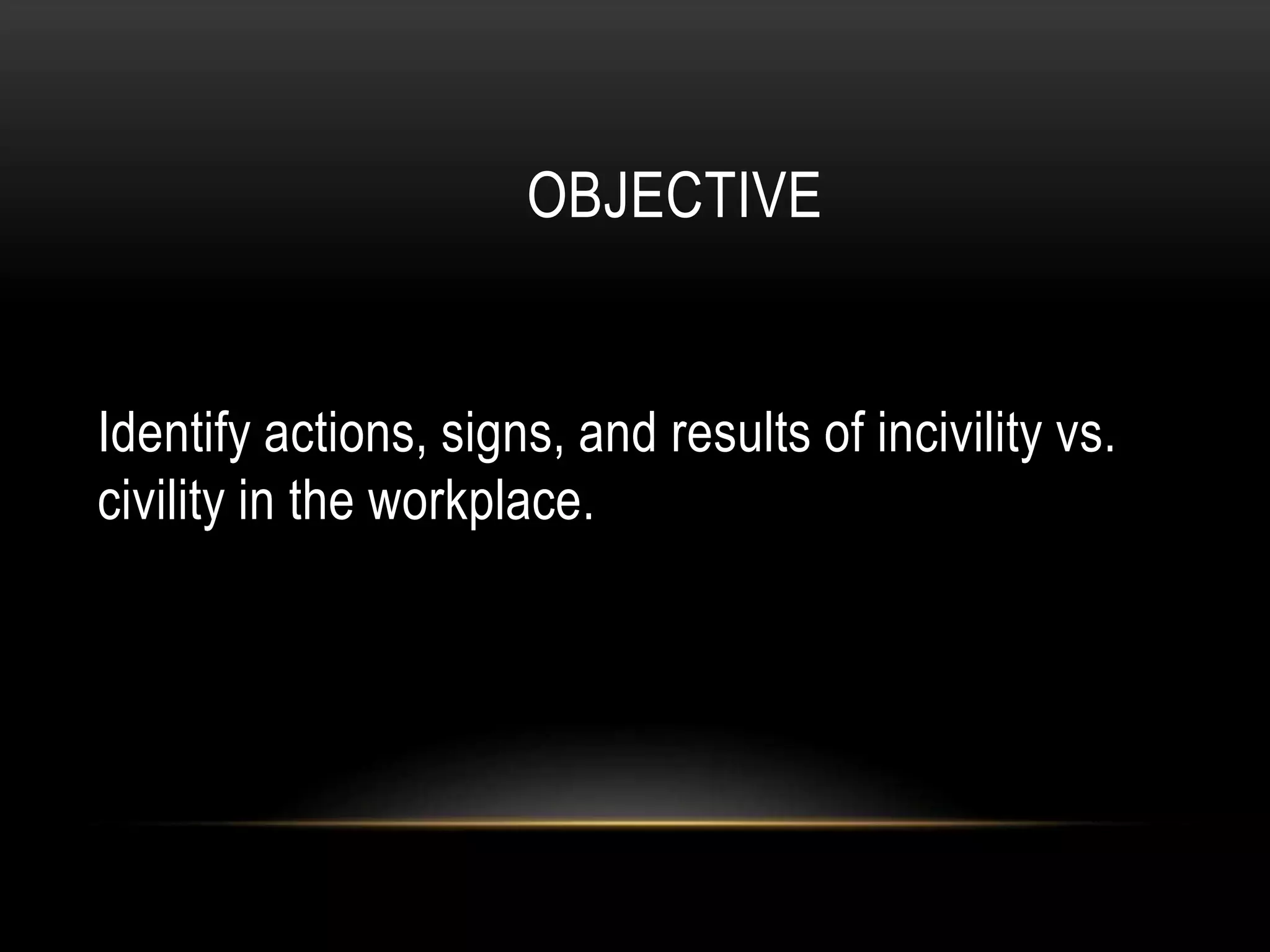 OBJECTIVE

Identify actions, signs, and results of incivility vs. civility in the workplace.